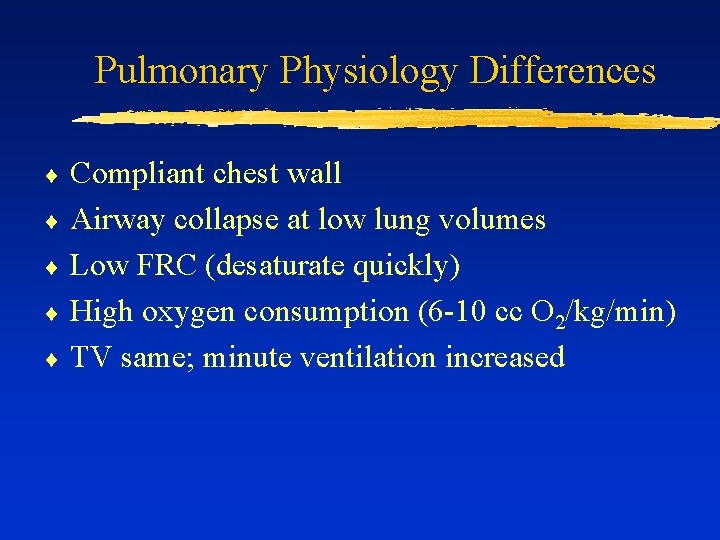 Pulmonary Physiology Differences

♦ Compliant chest wall
♦ Airway collapse at low lung volumes
♦ Low FRC (desaturate quickly)
♦ High oxygen consumption (6-10 cc $O_2$/kg/min)
♦ TV same; minute ventilation increased